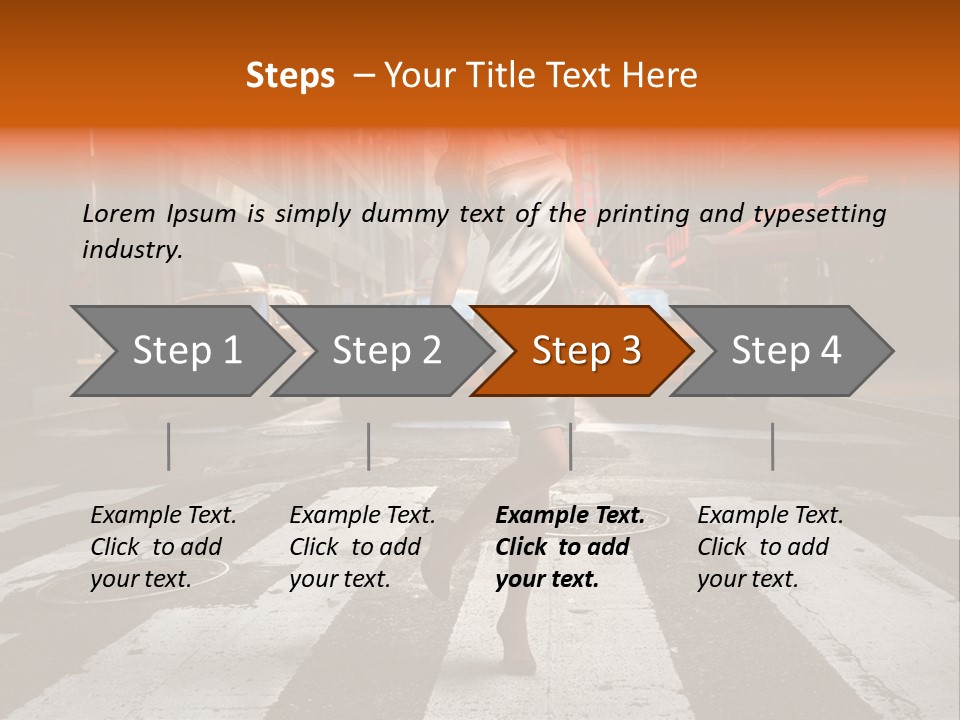 Steps – Your Title Text Here

Lorem Ipsum is simply dummy text of the printing and typesetting industry.

Step 1

Step 2

Step 3

Step 4

Example Text. Click to add your text.

Example Text. Click to add your text.

Example Text. Click to add your text.

Example Text. Click to add your text.